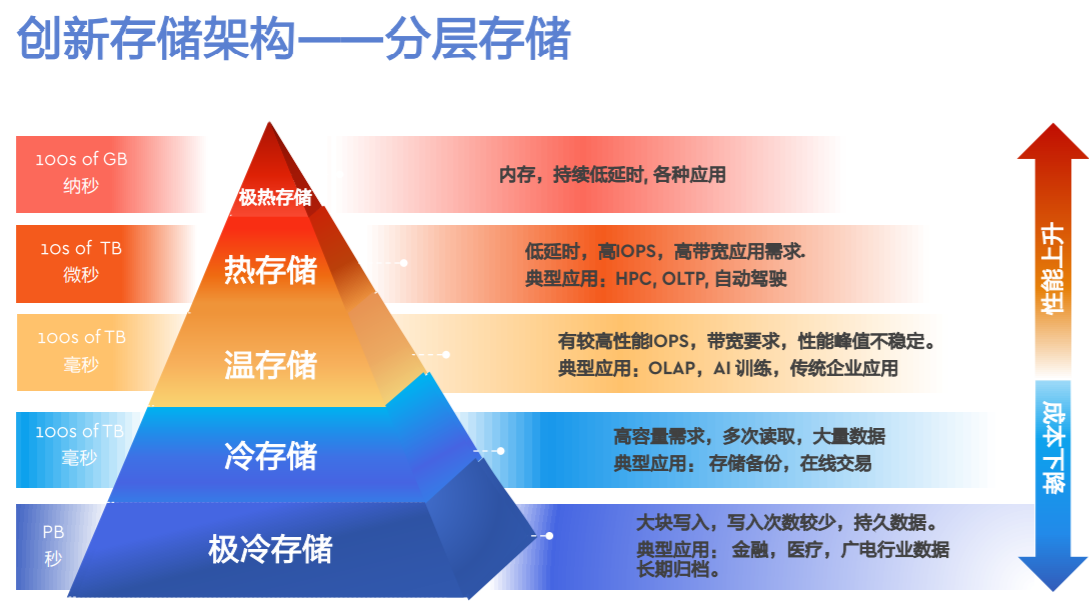 创新存储架构——分层存储

100s of GB
纳秒

极热存储

内存，持续低延时, 各种应用

10s of TB
微秒

热存储

低延时，高IOPS，高带宽应用需求.
典型应用：HPC, OLTP, 自动驾驶

100s of TB
毫秒

温存储

有较高性能IOPS，带宽要求，性能峰值不稳定。
典型应用：OLAP，AI 训练，传统企业应用

100s of TB
毫秒

冷存储

高容量需求，多次读取，大量数据
典型应用： 存储备份，在线交易

PB
秒

极冷存储

大块写入，写入次数较少，持久数据。
典型应用： 金融，医疗，广电行业数据长期归档。

性能上升

成本下降